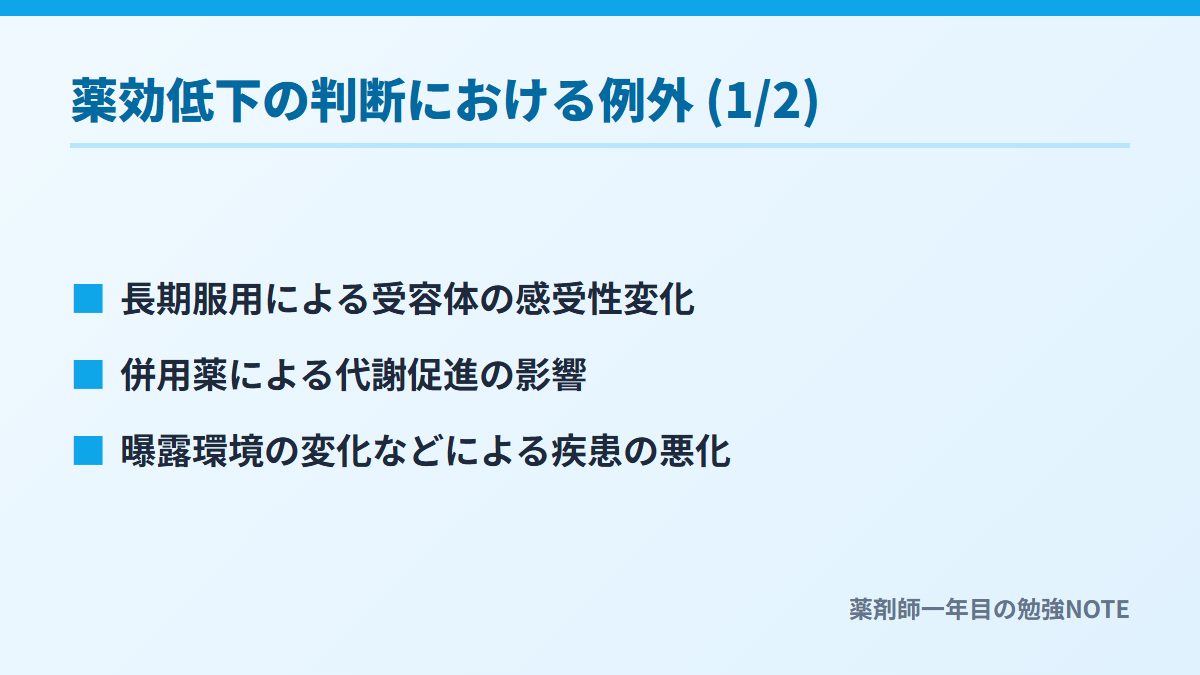 薬効低下の判断における例外 (1/2)

■ 長期服用による受容体の感受性変化

■ 併用薬による代謝促進の影響

■ 曝露環境の変化などによる疾患の悪化

薬剤師一年目の勉強NOTE